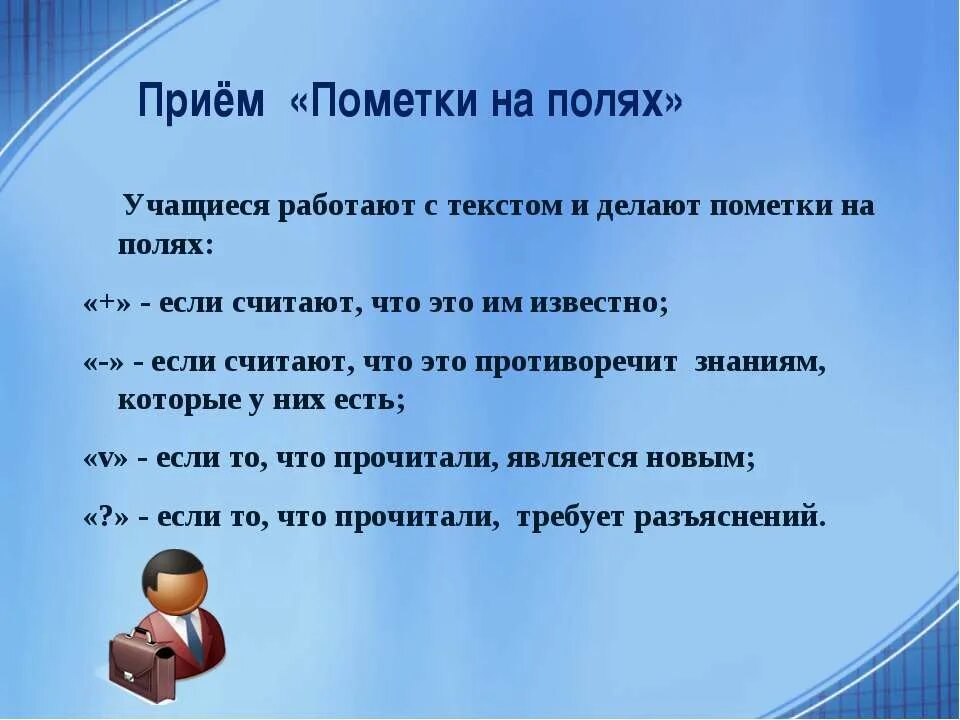 Приём «Пометки на полях»

Учащиеся работают с текстом и делают пометки на полях:

«+» - если считают, что это им известно;

«-» - если считают, что это противоречит знаниям, которые у них есть;

«v» - если то, что прочитали, является новым;

«?» - если то, что прочитали, требует разъяснений.